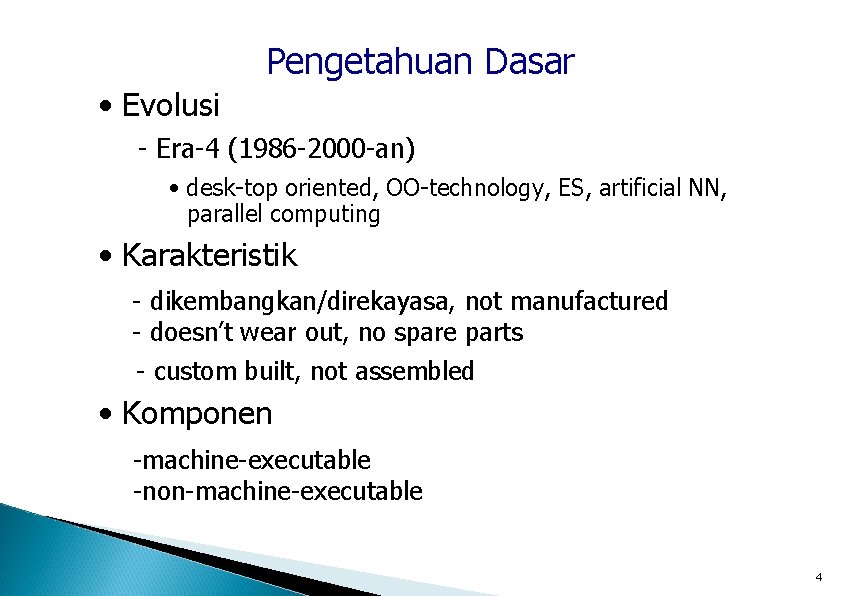 Pengetahuan Dasar

• Evolusi

- Era-4 (1986-2000-an)

• desk-top oriented, OO-technology, ES, artificial NN, parallel computing

• Karakteristik

- dikembangkan/direkayasa, not manufactured
- doesn't wear out, no spare parts
- custom built, not assembled

• Komponen

-machine-executable
-non-machine-executable

4